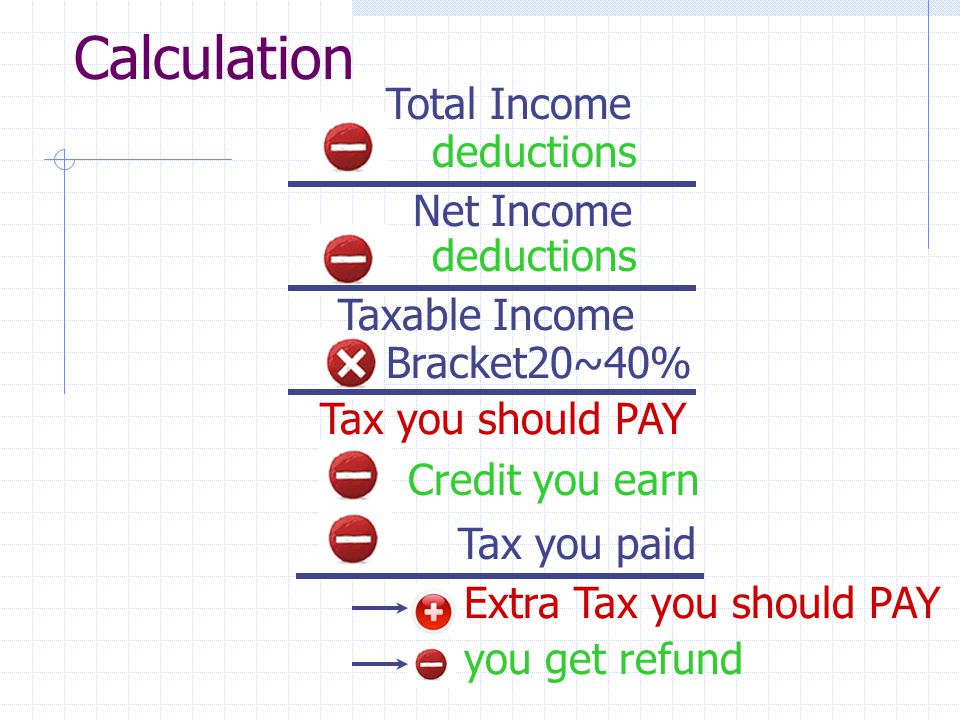 Calculation

Total Income

deductions

Net Income

deductions

Taxable Income

Bracket20~40%

Tax you should PAY

Credit you earn

Tax you paid

Extra Tax you should PAY

you get refund